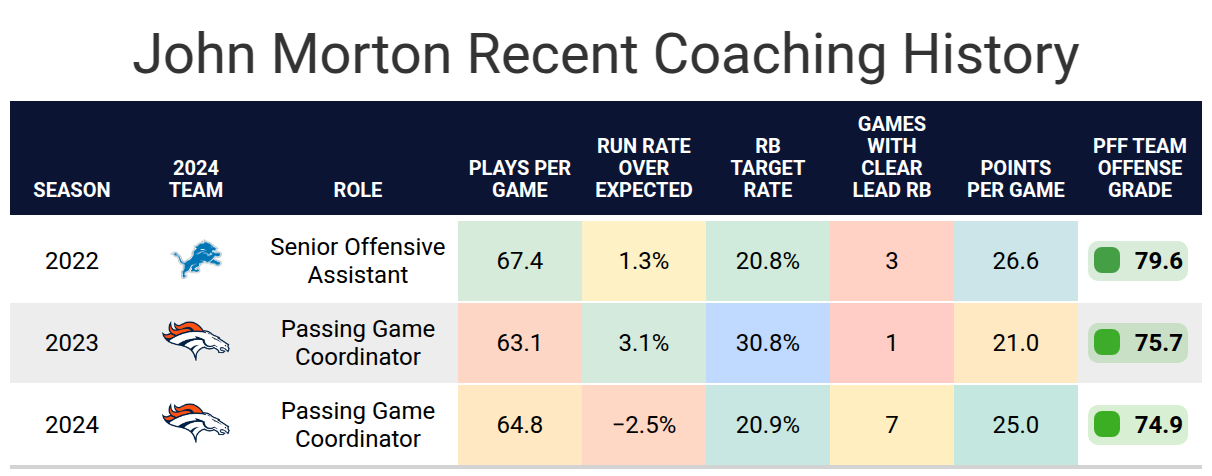 John Morton Recent Coaching History

| SEASON | 2024 TEAM | ROLE | PLAYS PER GAME | RUN RATE OVER EXPECTED | RB TARGET RATE | GAMES WITH CLEAR LEAD RB | POINTS PER GAME | PFF TEAM OFFENSE GRADE |
|---|---|---|---|---|---|---|---|---|
| 2022 | | Senior Offensive Assistant | 67.4 | 1.3% | 20.8% | 3 | 26.6 | 79.6 |
| 2023 | | Passing Game Coordinator | 63.1 | 3.1% | 30.8% | 1 | 21.0 | 75.7 |
| 2024 | | Passing Game Coordinator | 64.8 | −2.5% | 20.9% | 7 | 25.0 | 74.9 |